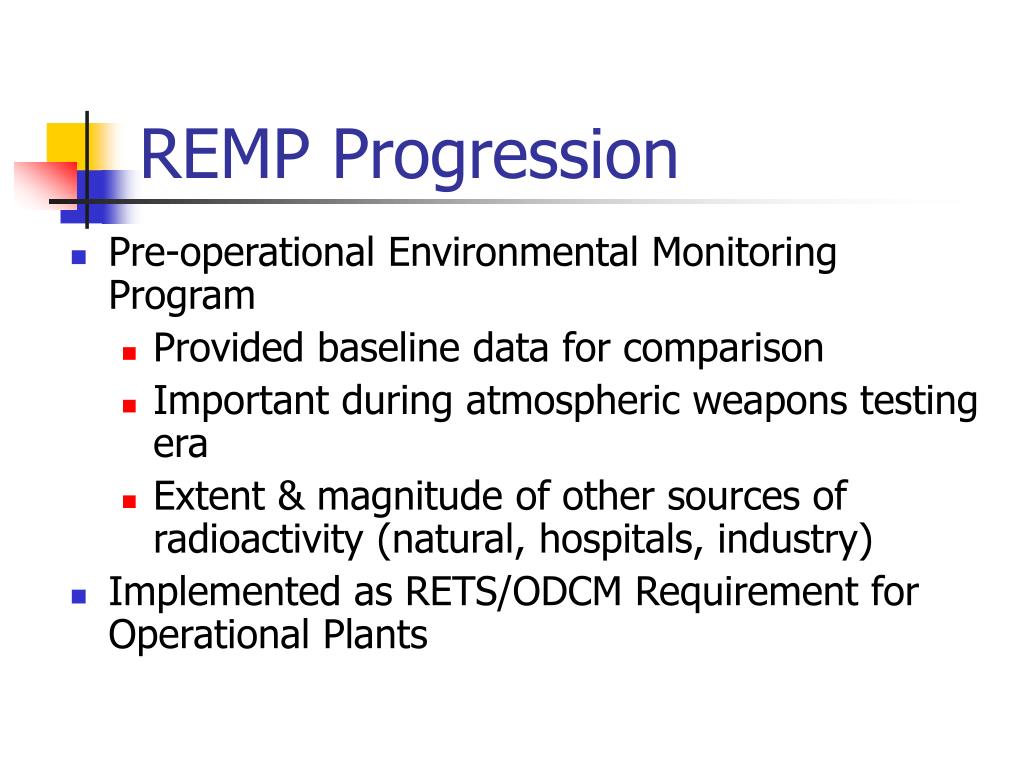 REMP Progression

- Pre-operational Environmental Monitoring Program
  - Provided baseline data for comparison
  - Important during atmospheric weapons testing era
  - Extent & magnitude of other sources of radioactivity (natural, hospitals, industry)
- Implemented as RETS/ODCM Requirement for Operational Plants